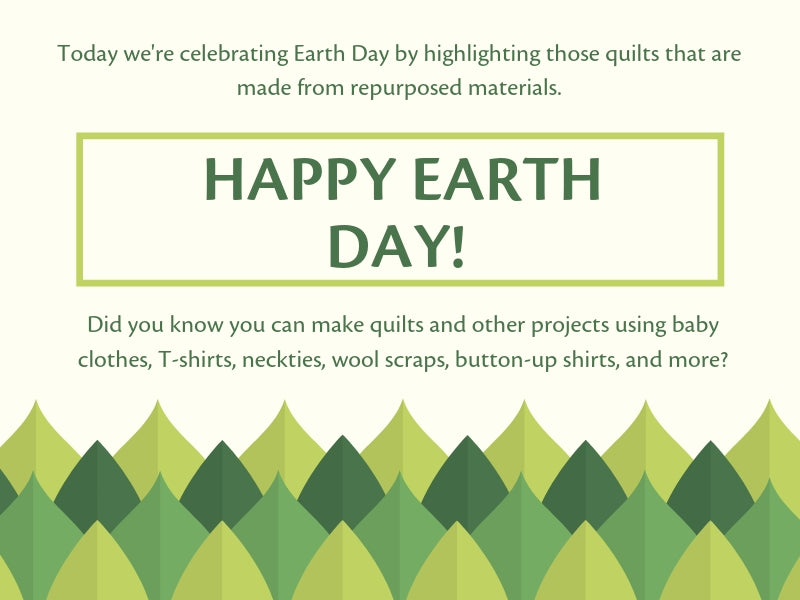 Today we're celebrating Earth Day by highlighting those quilts that are made from repurposed materials.

HAPPY EARTH DAY!

Did you know you can make quilts and other projects using baby clothes, T-shirts, neckties, wool scraps, button-up shirts, and more?